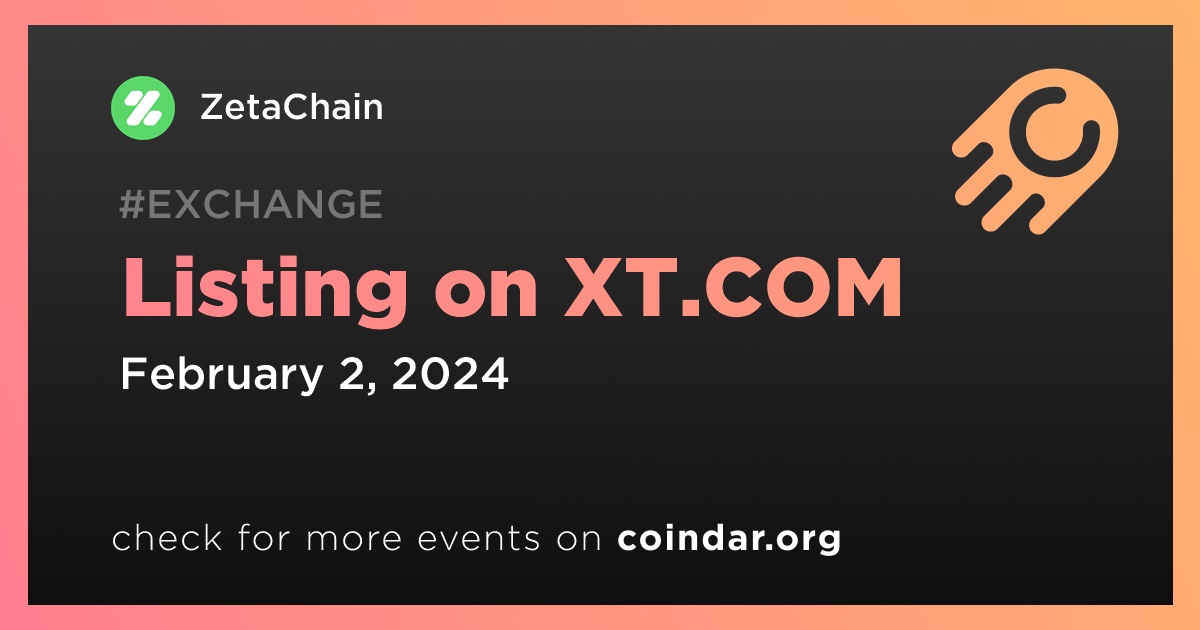 ZetaChain

#EXCHANGE

Listing on XT.COM

February 2, 2024

check for more events on coindar.org